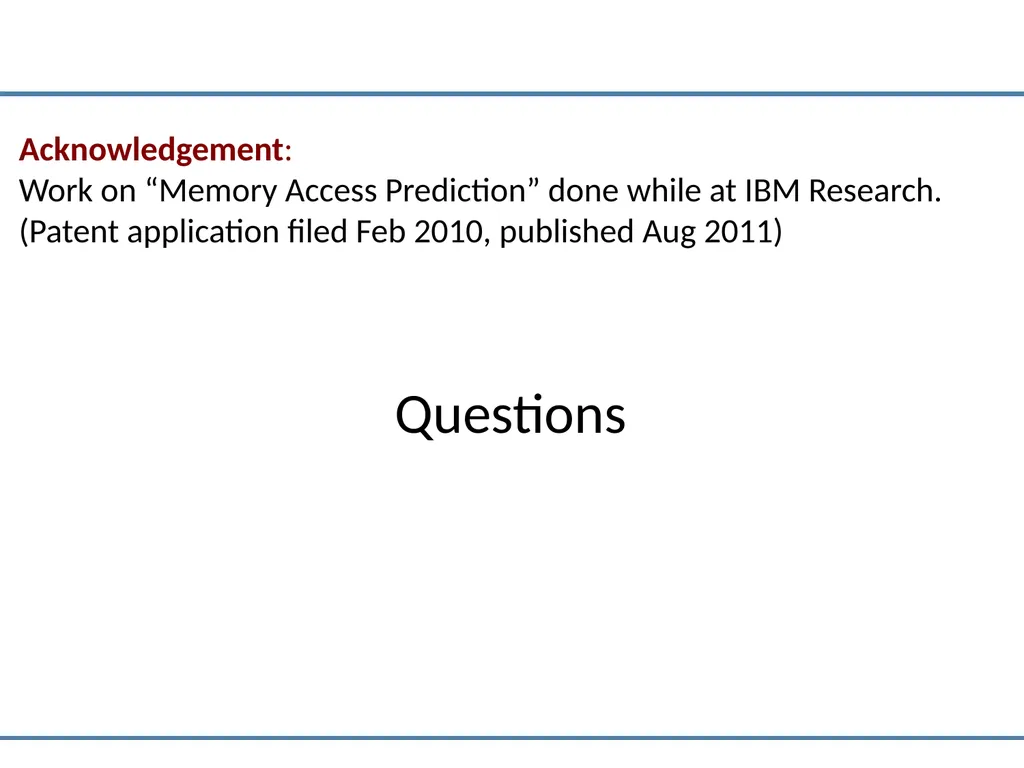 Acknowledgement:
Work on “Memory Access Prediction” done while at IBM Research.
(Patent application filed Feb 2010, published Aug 2011)

Questions